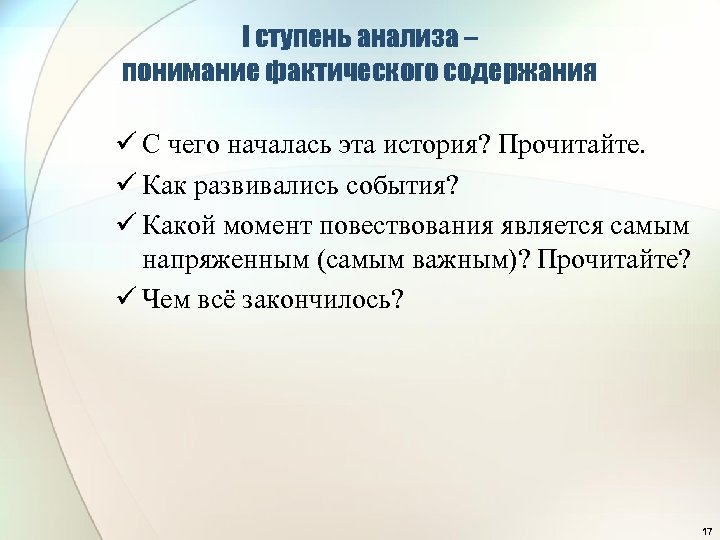 I ступень анализа –
понимание фактического содержания

✓ С чего началась эта история? Прочитайте.
✓ Как развивались события?
✓ Какой момент повествования является самым напряженным (самым важным)? Прочитайте?
✓ Чем всё закончилось?

17